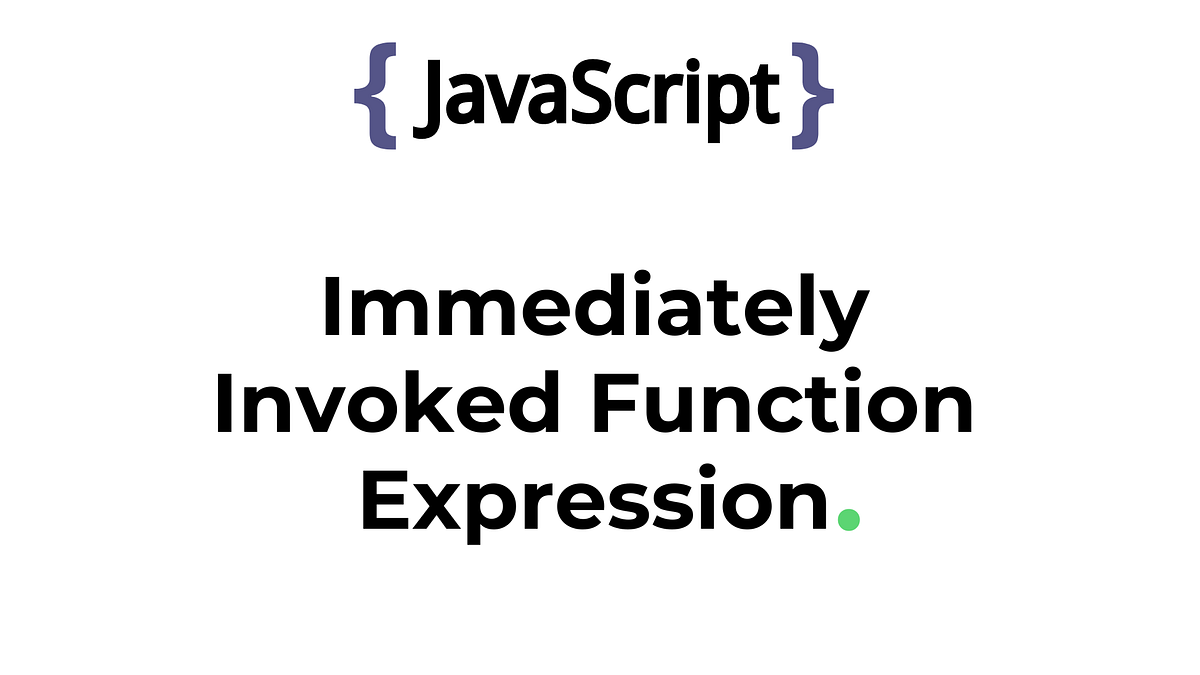 { JavaScript }

Immediately Invoked Function Expression.